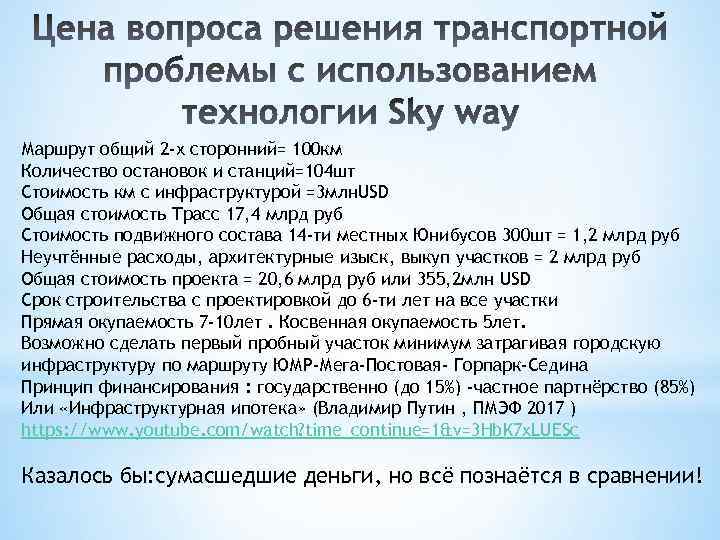 Цена вопроса решения транспортной проблемы с использованием технологии Sky way

Маршрут общий 2-х сторонний= 100км
Количество остановок и станций=104шт
Стоимость км с инфраструктурой =3млнUSD
Общая стоимость Трасс 17,4 млрд руб
Стоимость подвижного состава 14-ти местных Юнибусов 300шт = 1,2 млрд руб
Неучтённые расходы, архитектурные изыск, выкуп участков = 2 млрд руб
Общая стоимость проекта = 20,6 млрд руб или 355,2млн USD
Срок строительства с проектировкой до 6-ти лет на все участки
Прямая окупаемость 7-10лет . Косвенная окупаемость 5лет.
Возможно сделать первый пробный участок минимум затрагивая городскую инфраструктуру по маршруту ЮМР-Мега-Постовая- Горпарк-Седина
Принцип финансирования : государственно (до 15%) -частное партнёрство (85%)
Или «Инфраструктурная ипотека» (Владимир Путин , ПМЭФ 2017 )
https://www.youtube.com/watch?time_continue=1&v=3HbK7xLUESc

Казалось бы:сумасшедшие деньги, но всё познаётся в сравнении!